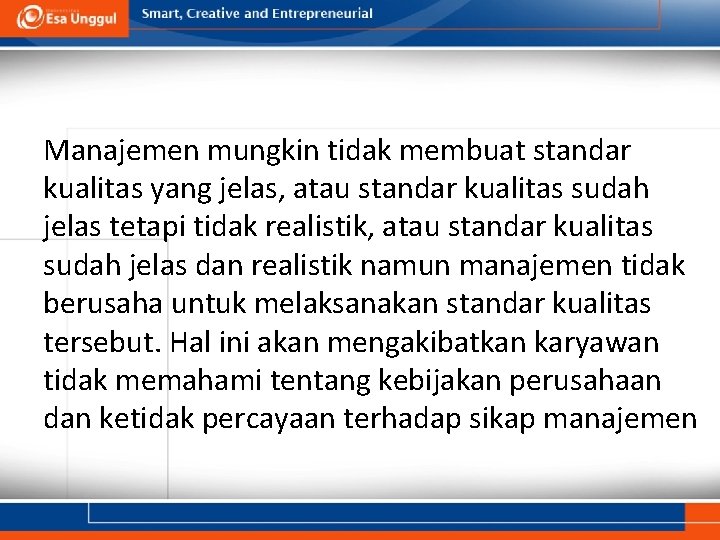 Esa Unggul

Smart, Creative and Entrepreneurial

Manajemen mungkin tidak membuat standar kualitas yang jelas, atau standar kualitas sudah jelas tetapi tidak realistik, atau standar kualitas sudah jelas dan realistik namun manajemen tidak berusaha untuk melaksanakan standar kualitas tersebut. Hal ini akan mengakibatkan karyawan tidak memahami tentang kebijakan perusahaan dan ketidak percayaan terhadap sikap manajemen